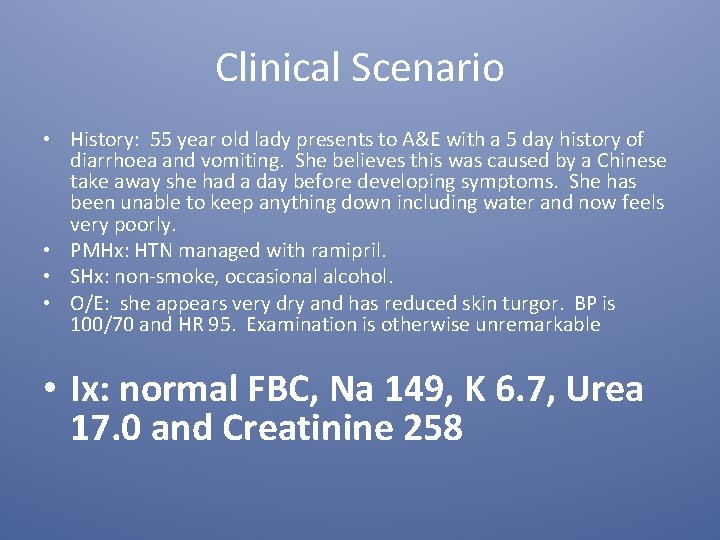 Clinical Scenario

• History: 55 year old lady presents to A&E with a 5 day history of diarrhoea and vomiting. She believes this was caused by a Chinese take away she had a day before developing symptoms. She has been unable to keep anything down including water and now feels very poorly.
• PMHx: HTN managed with ramipril.
• SHx: non-smoke, occasional alcohol.
• O/E: she appears very dry and has reduced skin turgor. BP is 100/70 and HR 95. Examination is otherwise unremarkable

• Ix: normal FBC, Na 149, K 6.7, Urea 17.0 and Creatinine 258